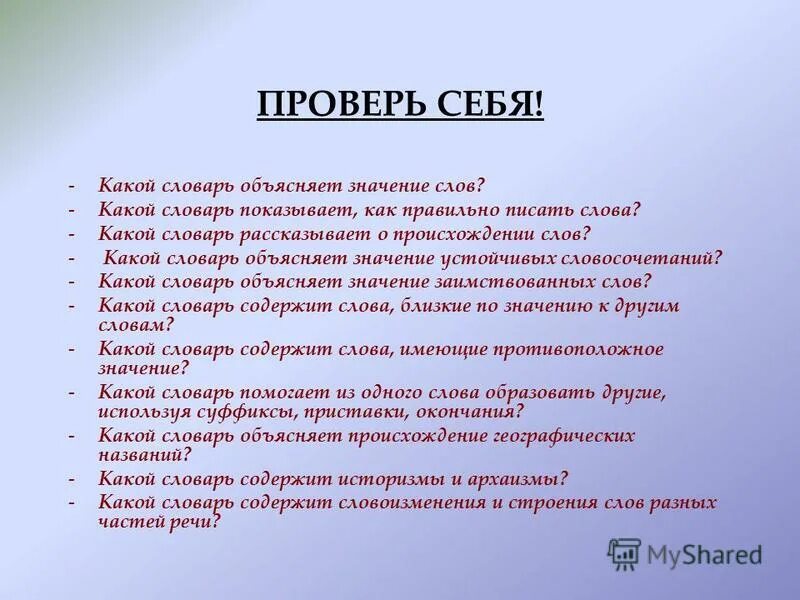 ПРОВЕРЬ СЕБЯ!

- Какой словарь объясняет значение слов?
- Какой словарь показывает, как правильно писать слова?
- Какой словарь рассказывает о происхождении слов?
- Какой словарь объясняет значение устойчивых словосочетаний?
- Какой словарь объясняет значение заимствованных слов?
- Какой словарь содержит слова, близкие по значению к другим словам?
- Какой словарь содержит слова, имеющие противоположное значение?
- Какой словарь помогает из одного слова образовать другие, используя суффиксы, приставки, окончания?
- Какой словарь объясняет происхождение географических названий?
- Какой словарь содержит историзмы и архаизмы?
- Какой словарь содержит словоизменения и строения слов разных частей речи?

MyShared